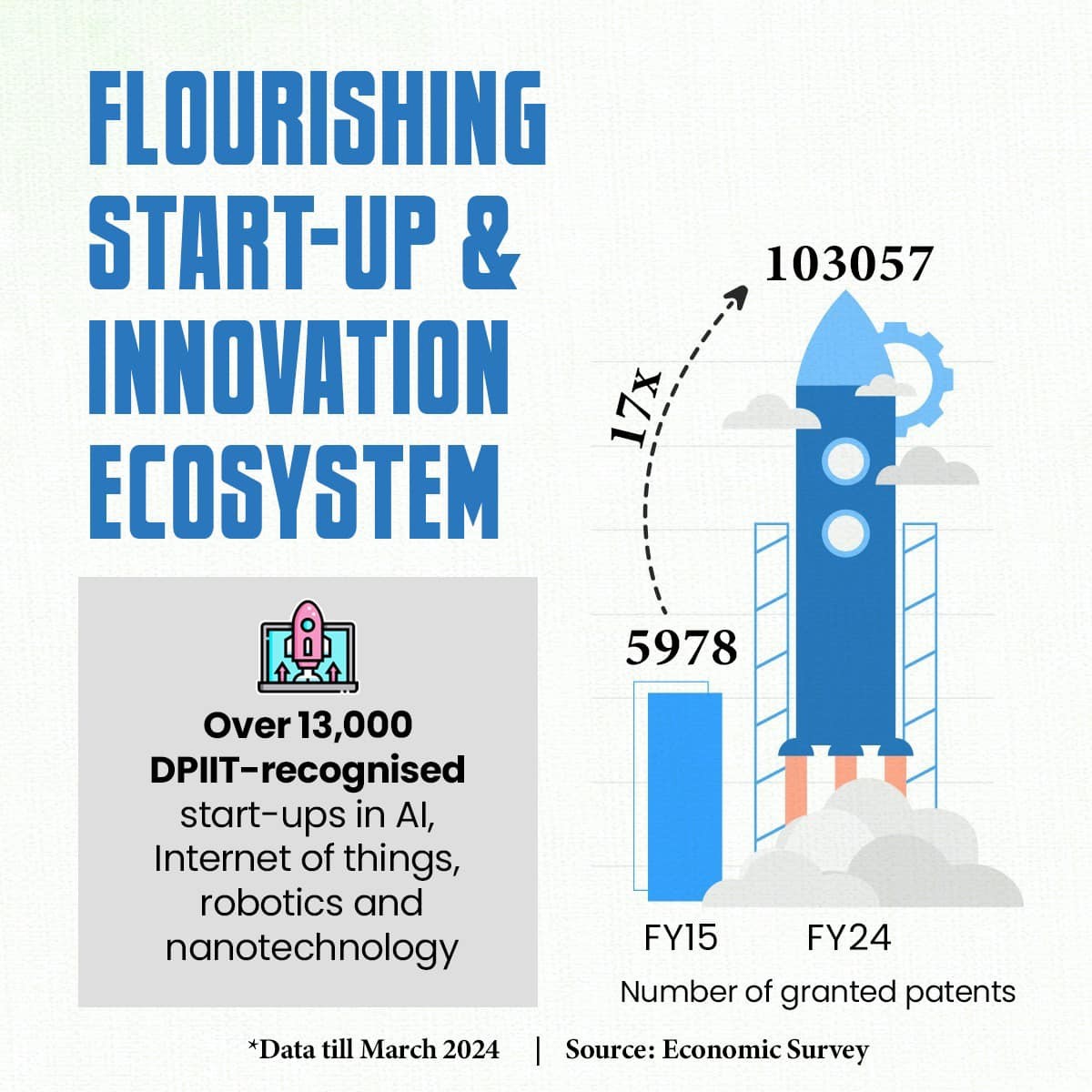 FLOURISHING START-UP & INNOVATION ECOSYSTEM

Over 13,000 DPIIT-recognised start-ups in AI, Internet of things, robotics and nanotechnology

103057

17x

5978

FY15

FY24

Number of granted patents

*Data till March 2024 | Source: Economic Survey